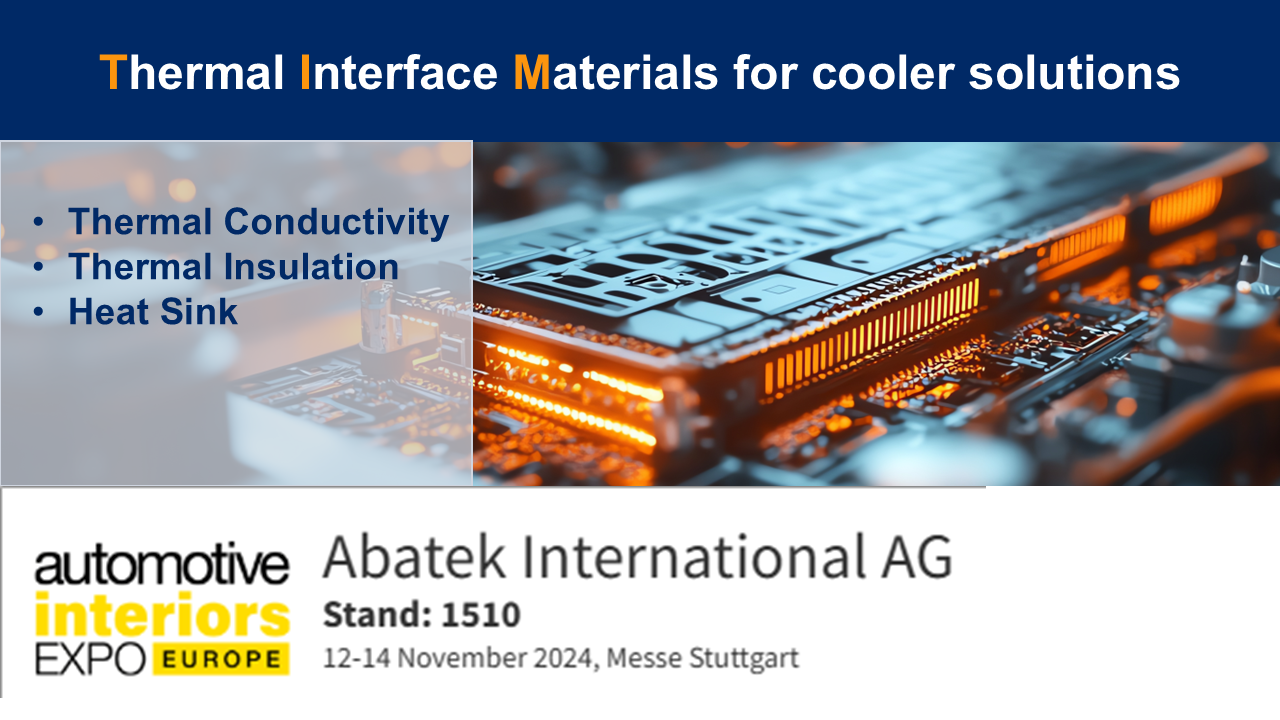 Thermal Interface Materials for cooler solutions

• Thermal Conductivity
• Thermal Insulation
• Heat Sink

automotive interiors EXPO EUROPE

Abatek International AG
Stand: 1510
12-14 November 2024, Messe Stuttgart